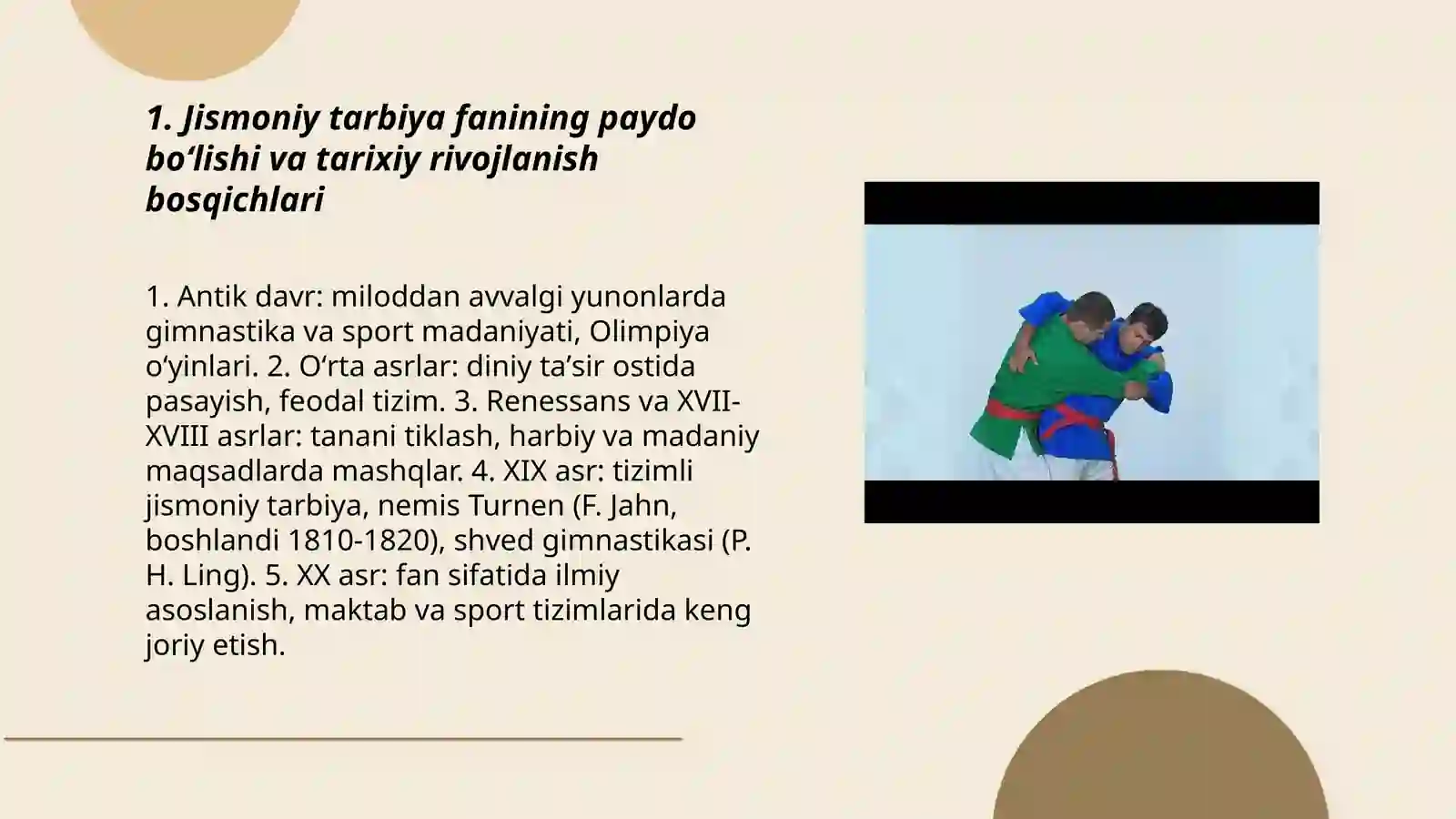 1. Jismoniy tarbiya fanining paydo bo‘lishi va tarixiy rivojlanish bosqichlari

1. Antik davr: miloddan avvalgi yunonlarda gimnastika va sport madaniyati, Olimpiya o‘yinlari. 2. O‘rta asrlar: diniy ta’sir ostida pasayish, feodal tizim. 3. Renessans va XVII-XVIII asrlar: tanani tiklash, harbiy va madaniy maqsadlarda mashqlar. 4. XIX asr: tizimli jismoniy tarbiya, nemis Turnen (F. Jahn, boshlandi 1810-1820), shved gimnastikasi (P. H. Ling). 5. XX asr: fan sifatida ilmiy asoslanish, maktab va sport tizimlarida keng joriy etish.